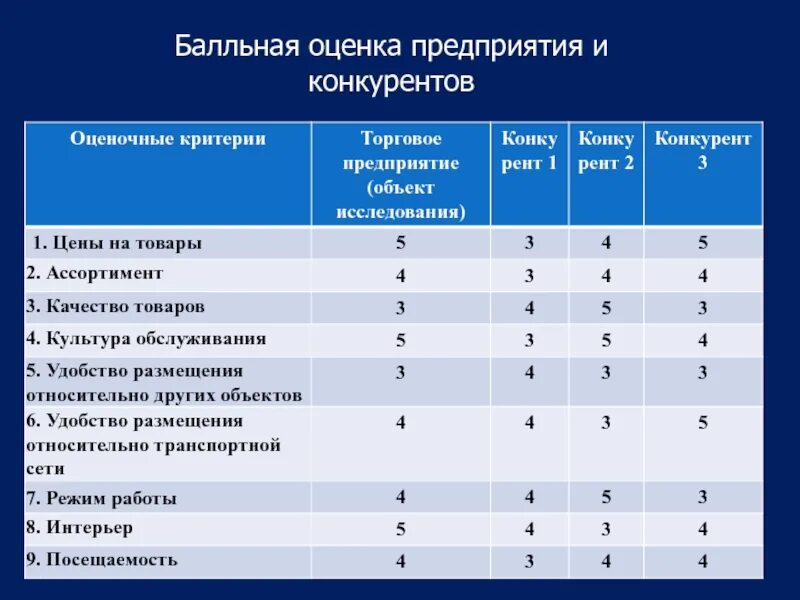 Балльная оценка предприятия и конкурентов

| Оценочные критерии | Торговое предприятие (объект исследования) | Конкурент 1 | Конкурент 2 | Конкурент 3 |
|---|---|---|---|---|
| 1. Цены на товары | 5 | 3 | 4 | 5 |
| 2. Ассортимент | 4 | 3 | 4 | 4 |
| 3. Качество товаров | 3 | 4 | 5 | 3 |
| 4. Культура обслуживания | 5 | 3 | 5 | 4 |
| 5. Удобство размещения относительно других объектов | 3 | 4 | 3 | 3 |
| 6. Удобство размещения относительно транспортной сети | 4 | 4 | 3 | 5 |
| 7. Режим работы | 4 | 4 | 5 | 3 |
| 8. Интерьер | 5 | 4 | 3 | 4 |
| 9. Посещаемость | 4 | 3 | 4 | 4 |